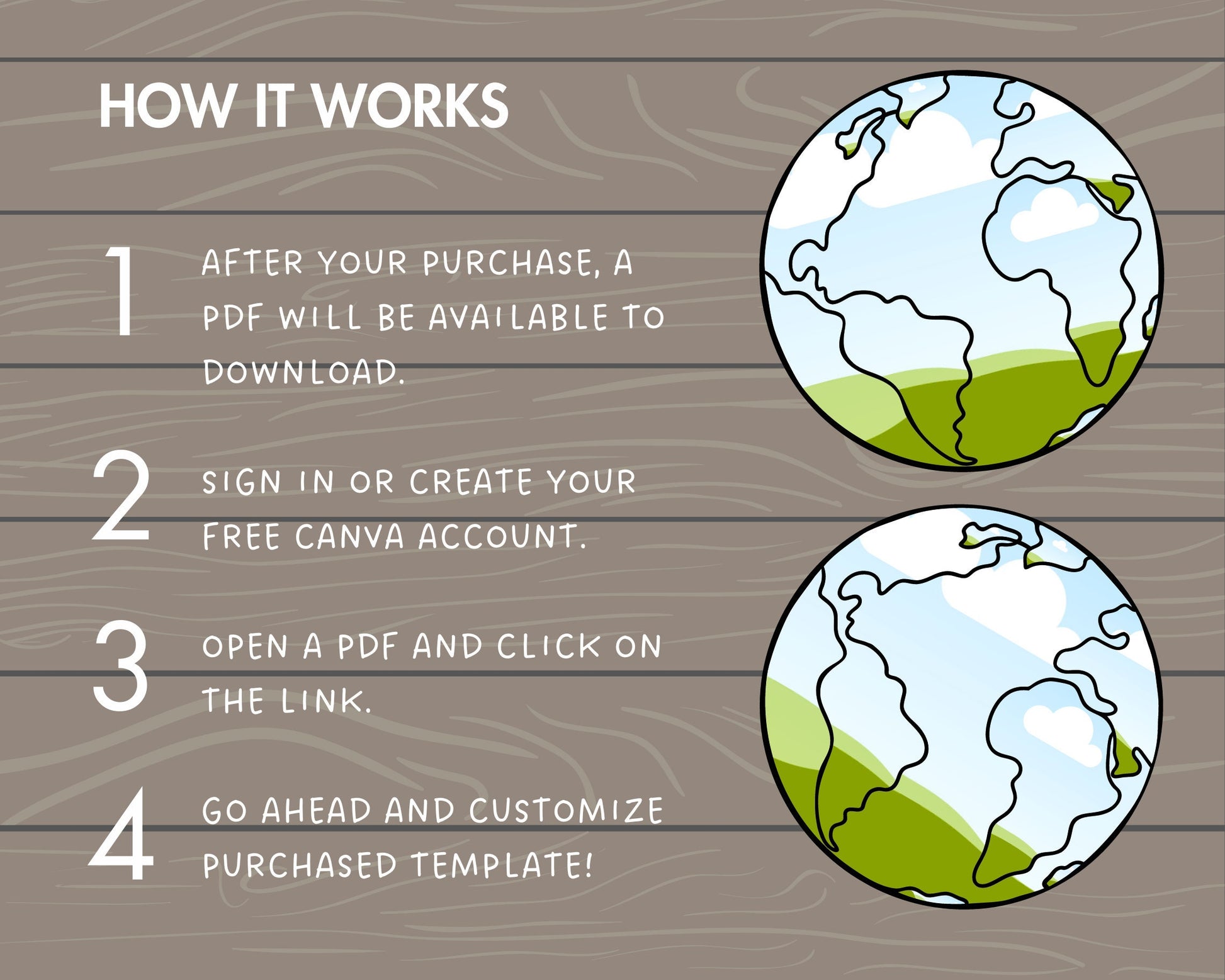 HOW IT WORKS

1 AFTER YOUR PURCHASE, A PDF WILL BE AVAILABLE TO DOWNLOAD.

2 SIGN IN OR CREATE YOUR FREE CANVA ACCOUNT.

3 OPEN A PDF AND CLICK ON THE LINK.

4 GO AHEAD AND CUSTOMIZE PURCHASED TEMPLATE!